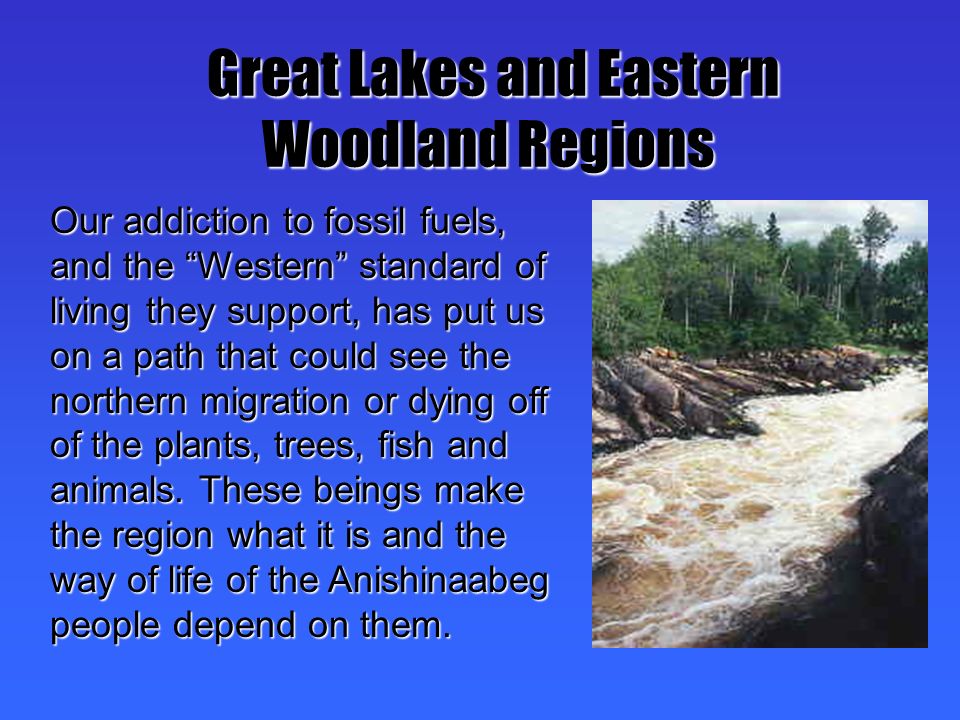 Great Lakes and Eastern Woodland Regions

Our addiction to fossil fuels, and the “Western” standard of living they support, has put us on a path that could see the northern migration or dying off of the plants, trees, fish and animals. These beings make the region what it is and the way of life of the Anishinaabeg people depend on them.